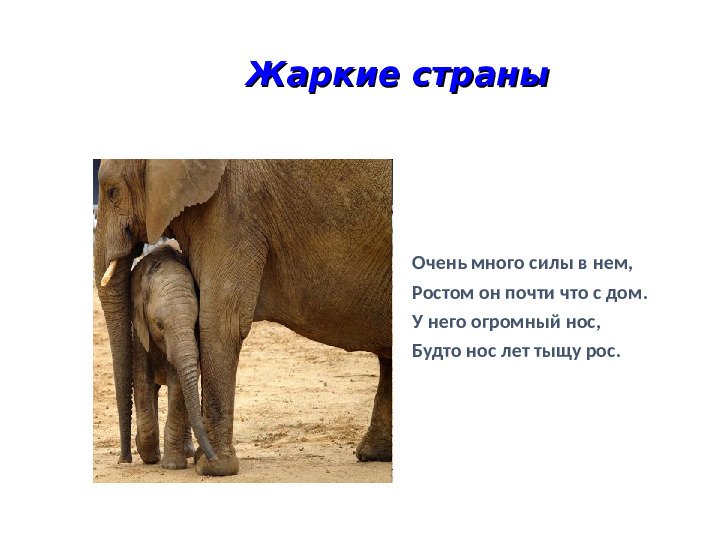 Жаркие страны

Очень много силы в нем,
Ростом он почти что с дом.
У него огромный нос,
Будто нос лет тыщу рос.